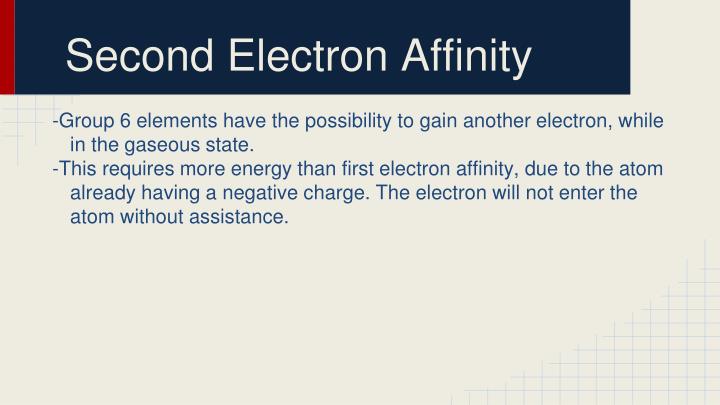 Second Electron Affinity

-Group 6 elements have the possibility to gain another electron, while in the gaseous state.

-This requires more energy than first electron affinity, due to the atom already having a negative charge. The electron will not enter the atom without assistance.